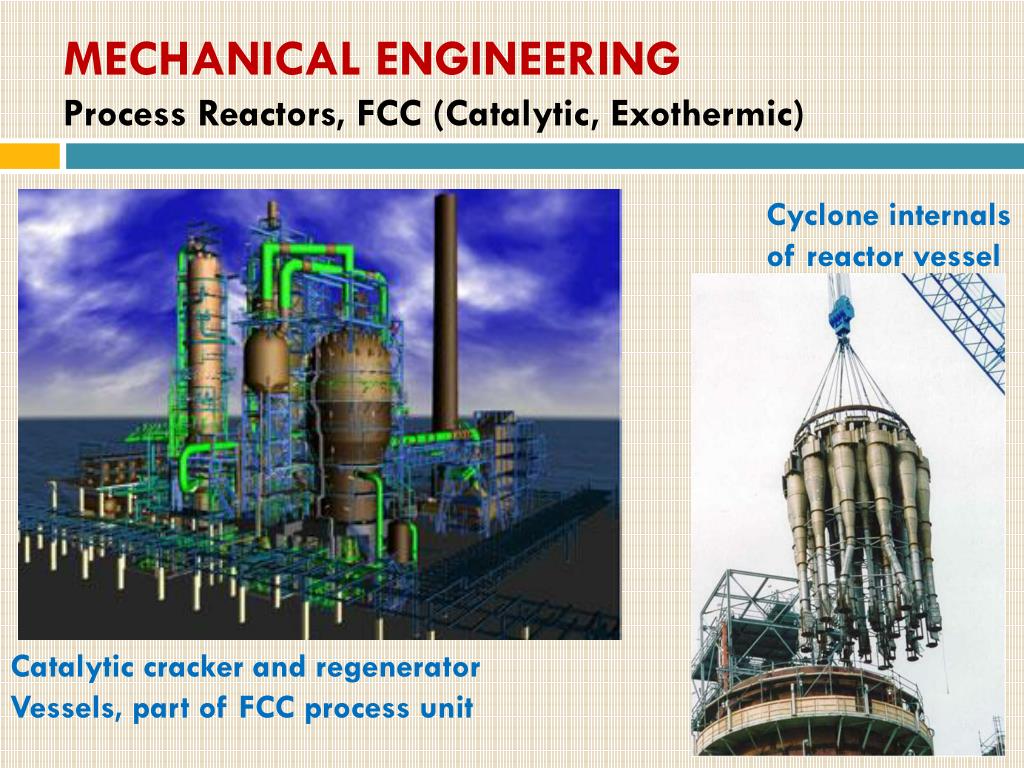 MECHANICAL ENGINEERING
Process Reactors, FCC (Catalytic, Exothermic)

Cyclone internals of reactor vessel

Catalytic cracker and regenerator Vessels, part of FCC process unit